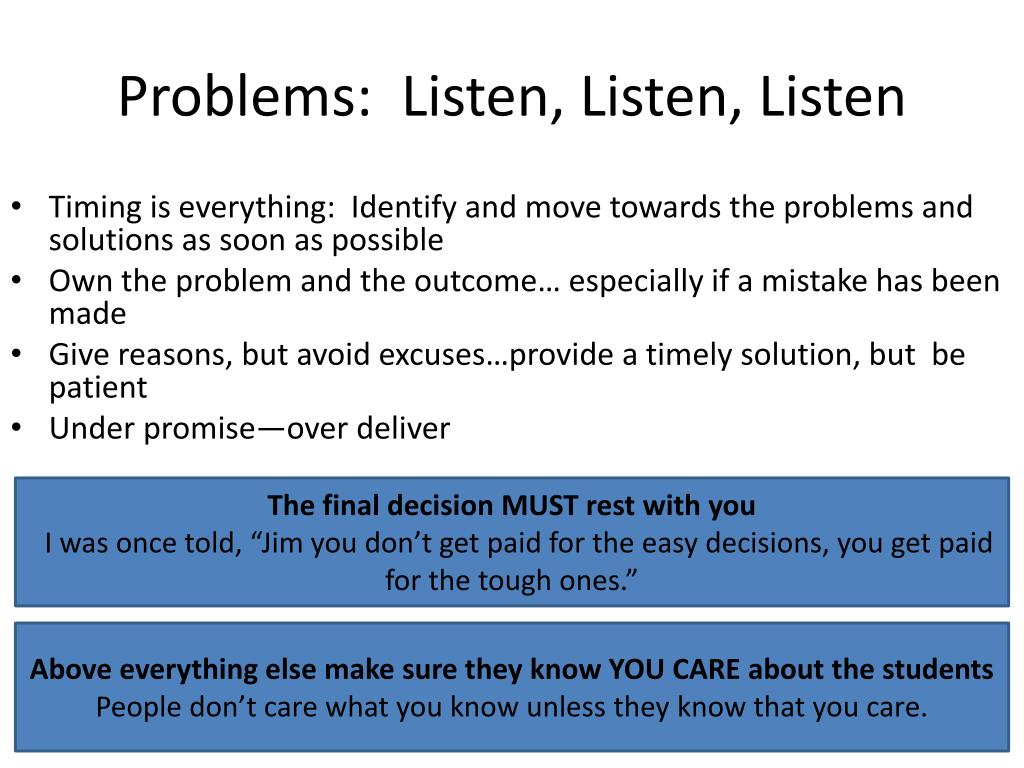 Problems: Listen, Listen, Listen

• Timing is everything: Identify and move towards the problems and solutions as soon as possible
• Own the problem and the outcome… especially if a mistake has been made
• Give reasons, but avoid excuses…provide a timely solution, but be patient
• Under promise—over deliver

The final decision MUST rest with you
I was once told, “Jim you don’t get paid for the easy decisions, you get paid for the tough ones.”

Above everything else make sure they know YOU CARE about the students
People don’t care what you know unless they know that you care.